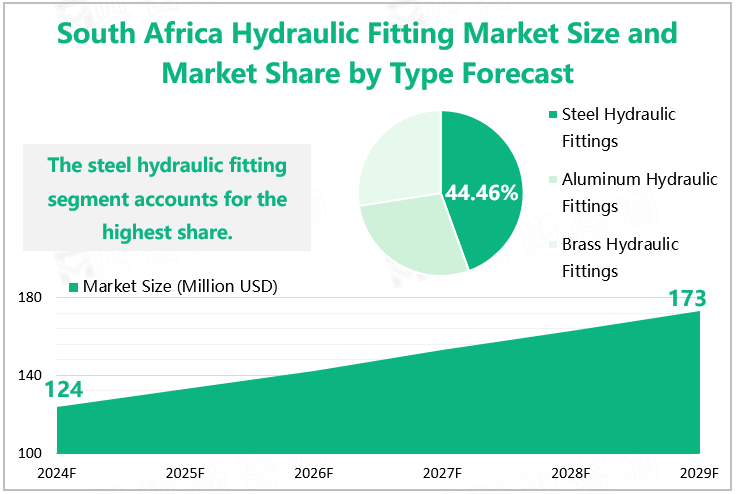 South Africa Hydraulic Fitting Market Size and Market Share by Type Forecast

The steel hydraulic fitting segment accounts for the highest share.

44.46%

Steel Hydraulic Fittings

Aluminum Hydraulic Fittings

Brass Hydraulic Fittings

Market Size (Million USD)

180

140

100

124

173

2024F

2025F

2026F

2027F

2028F

2029F